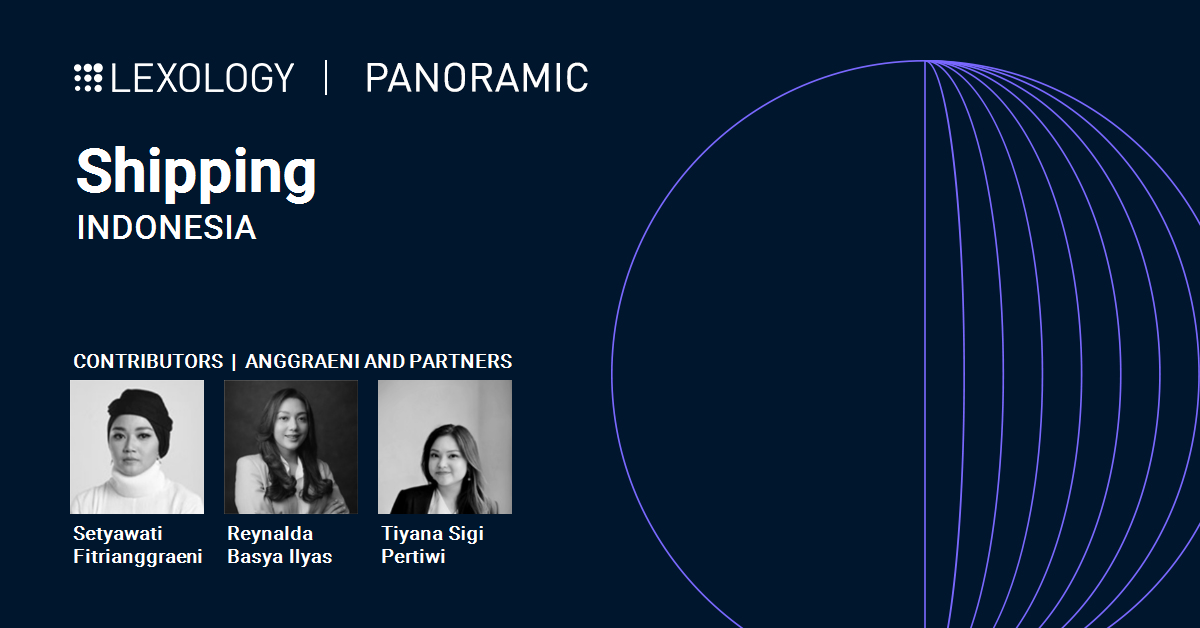 LEXOLOGY | PANORAMIC

Shipping
INDONESIA

CONTRIBUTORS | ANGGRAENI AND PARTNERS

Setyawati Fitrianggraeni

Reynalda Basya Ilyas

Tiyana Sigi Pertiwi